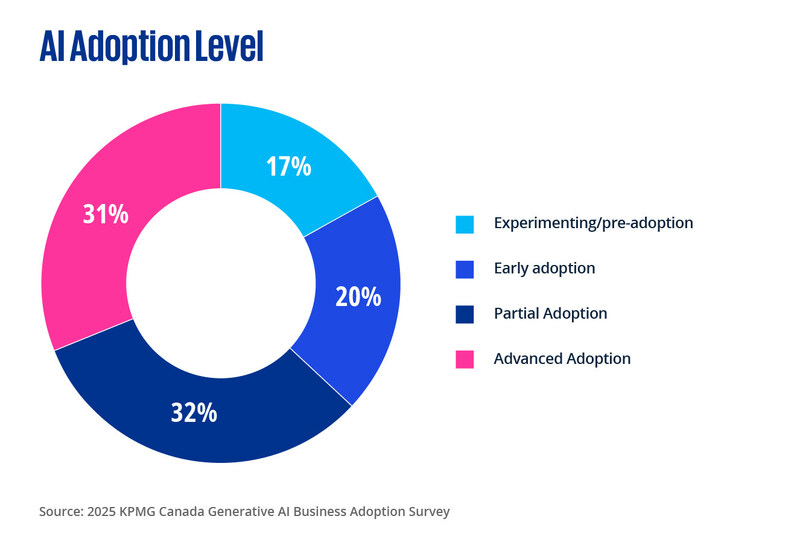 AI Adoption Level

17%

20%

32%

31%

Experimenting/pre-adoption

Early adoption

Partial Adoption

Advanced Adoption

Source: 2025 KPMG Canada Generative AI Business Adoption Survey